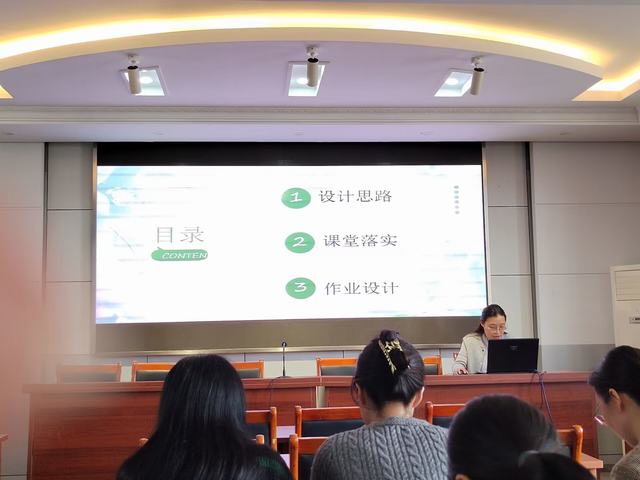 目录
CONTEN

1 设计思路

2 课堂落实

3 作业设计